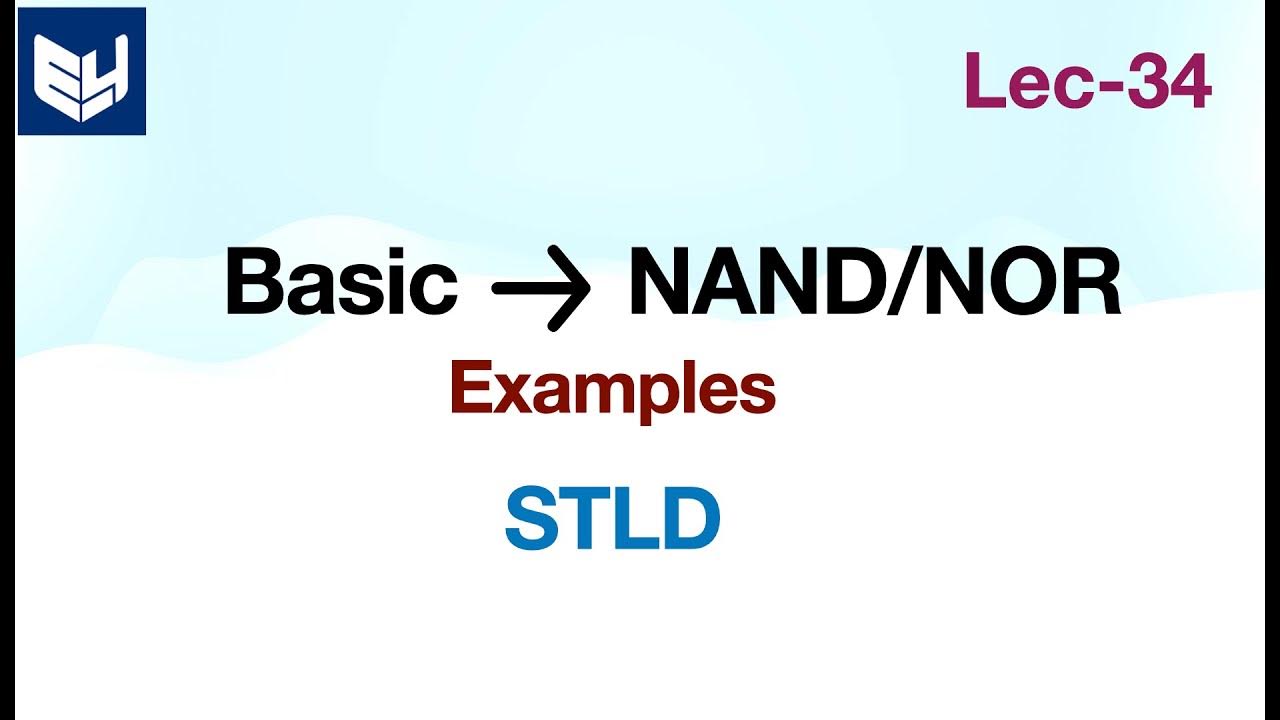 Lec-34

Basic → NAND/NOR

Examples

STLD